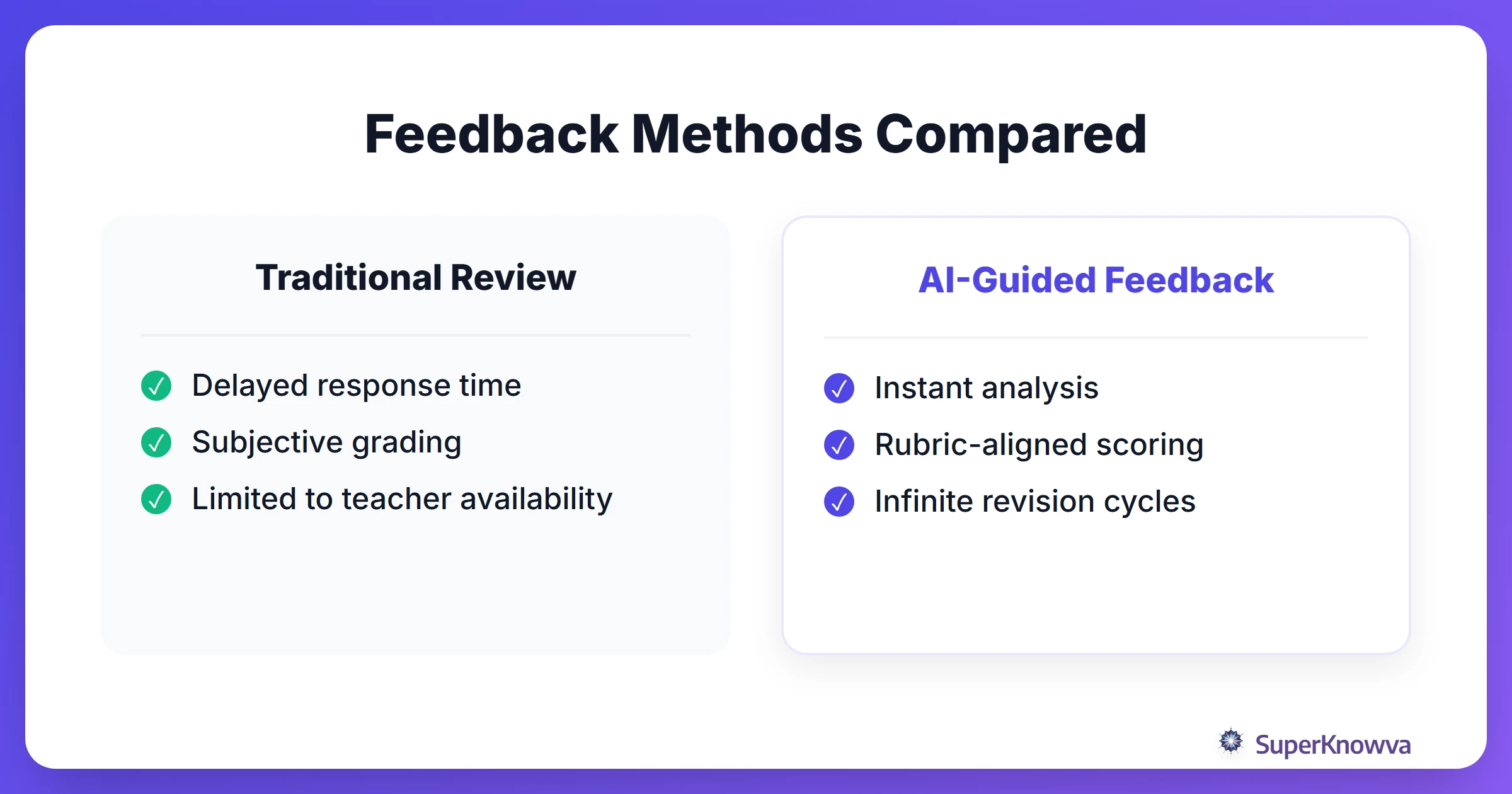 Feedback Methods Compared

Traditional Review

✓ Delayed response time
✓ Subjective grading
✓ Limited to teacher availability

AI-Guided Feedback

✓ Instant analysis
✓ Rubric-aligned scoring
✓ Infinite revision cycles

SuperKnowva